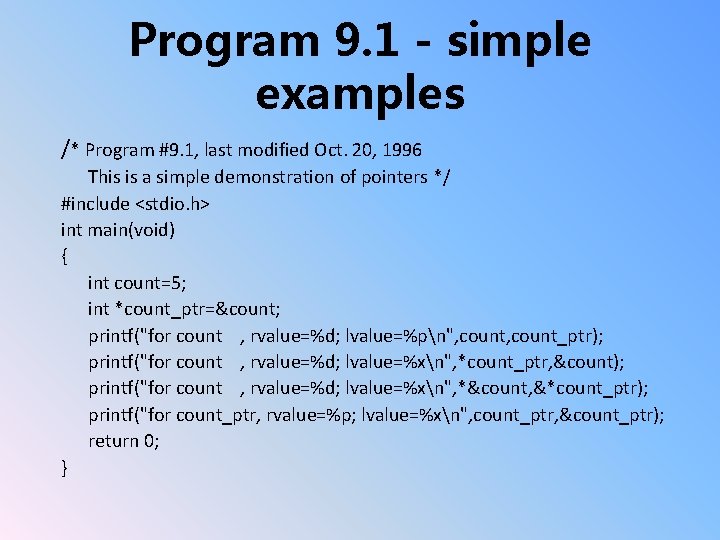 Program 9.1 - simple examples

/* Program #9.1, last modified Oct. 20, 1996
This is a simple demonstration of pointers */
#include <stdio.h>
int main(void)
{
int count=5;
int *count_ptr=&count;
printf("for count , rvalue=%d; lvalue=%p\n",count,count_ptr);
printf("for count , rvalue=%d; lvalue=%x\n",*count_ptr,&count);
printf("for count , rvalue=%d; lvalue=%x\n",*&count,&*count_ptr);
printf("for count_ptr, rvalue=%p; lvalue=%x\n",count_ptr,&count_ptr);
return 0;
}